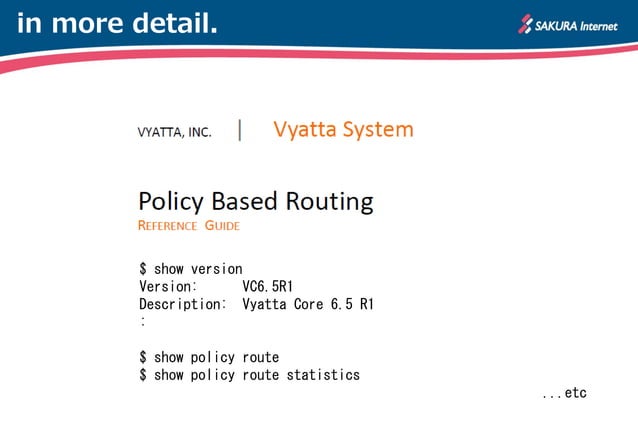 in more detail.

SAKURA Internet

VYATTA, INC. | Vyatta System

Policy Based Routing
REFERENCE GUIDE

$ show version
Version: VC6.5R1
Description: Vyatta Core 6.5 R1
:

$ show policy route
$ show policy route statistics

...etc